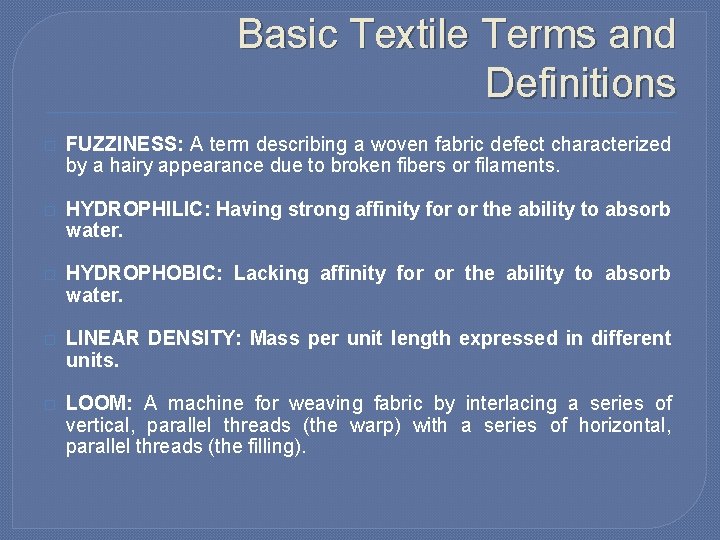 Basic Textile Terms and Definitions

FUZZINESS: A term describing a woven fabric defect characterized by a hairy appearance due to broken fibers or filaments.

HYDROPHILIC: Having strong affinity for or the ability to absorb water.

HYDROPHOBIC: Lacking affinity for or the ability to absorb water.

LINEAR DENSITY: Mass per unit length expressed in different units.

LOOM: A machine for weaving fabric by interlacing a series of vertical, parallel threads (the warp) with a series of horizontal, parallel threads (the filling).